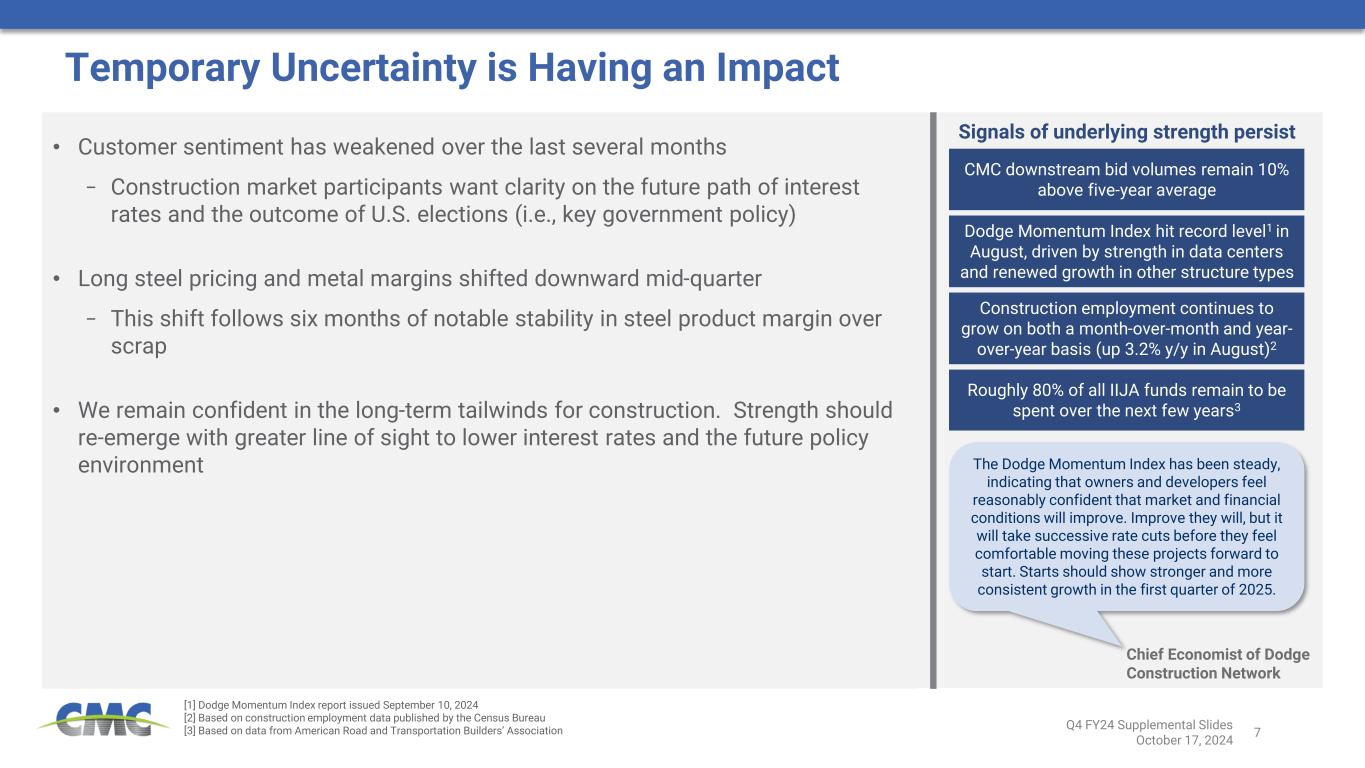 Temporary Uncertainty is Having an Impact

• Customer sentiment has weakened over the last several months

– Construction market participants want clarity on the future path of interest rates and the outcome of U.S. elections (i.e., key government policy)

• Long steel pricing and metal margins shifted downward mid-quarter

– This shift follows six months of notable stability in steel product margin over scrap

• We remain confident in the long-term tailwinds for construction. Strength should re-emerge with greater line of sight to lower interest rates and the future policy environment

Signals of underlying strength persist

CMC downstream bid volumes remain 10% above five-year average

Dodge Momentum Index hit record level$^1$ in August, driven by strength in data centers and renewed growth in other structure types

Construction employment continues to grow on both a month-over-month and year-over-year basis (up 3.2% y/y in August)$^2$

Roughly 80% of all IIJA funds remain to be spent over the next few years$^3$

The Dodge Momentum Index has been steady, indicating that owners and developers feel reasonably confident that market and financial conditions will improve. Improve they will, but it will take successive rate cuts before they feel comfortable moving these projects forward to start. Starts should show stronger and more consistent growth in the first quarter of 2025.

Chief Economist of Dodge Construction Network

CMC

[1] Dodge Momentum Index report issued September 10, 2024
[2] Based on construction employment data published by the Census Bureau
[3] Based on data from American Road and Transportation Builders' Association

Q4 FY24 Supplemental Slides
October 17, 2024
7